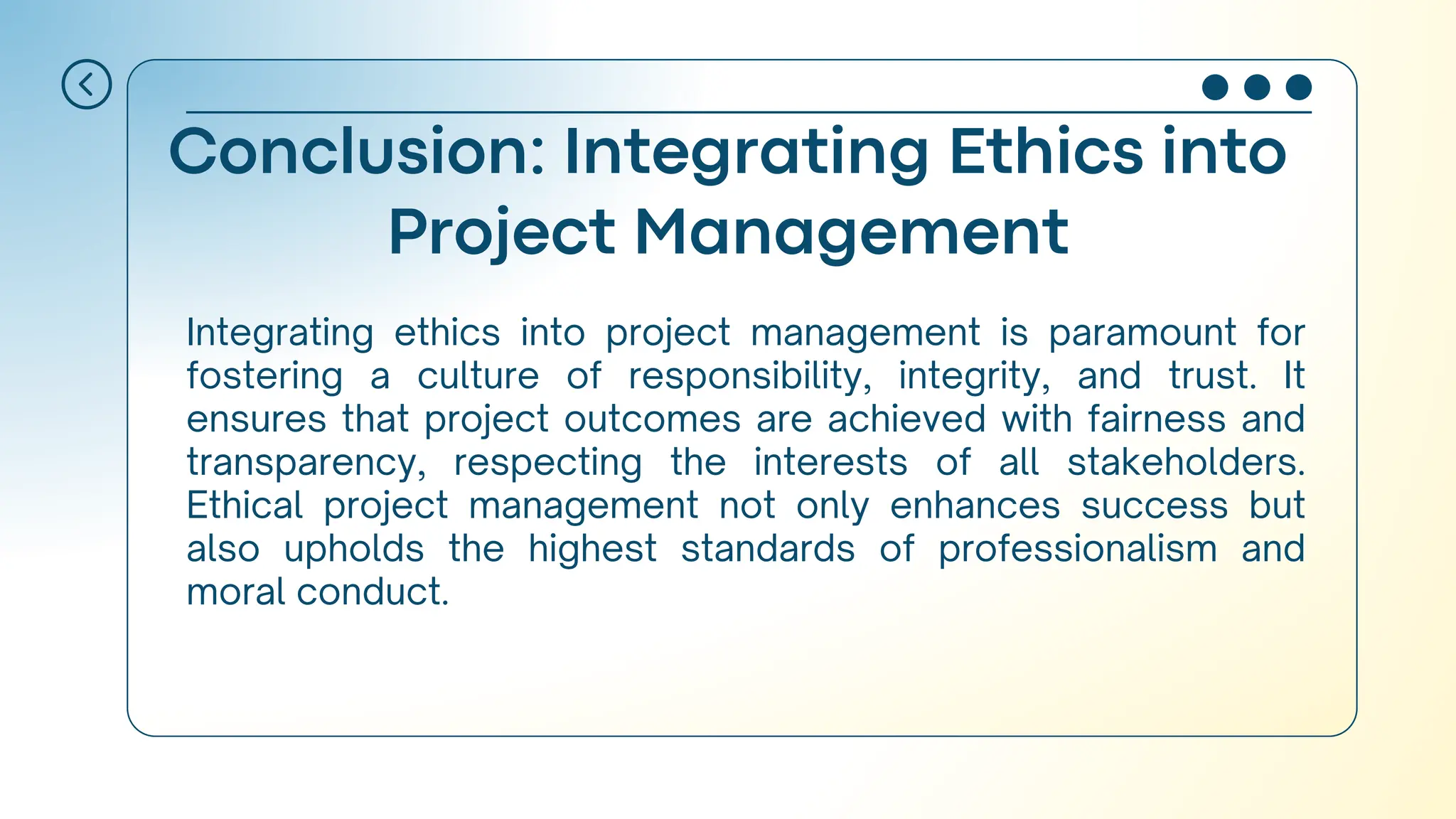 Conclusion: Integrating Ethics into Project Management

Integrating ethics into project management is paramount for fostering a culture of responsibility, integrity, and trust. It ensures that project outcomes are achieved with fairness and transparency, respecting the interests of all stakeholders. Ethical project management not only enhances success but also upholds the highest standards of professionalism and moral conduct.